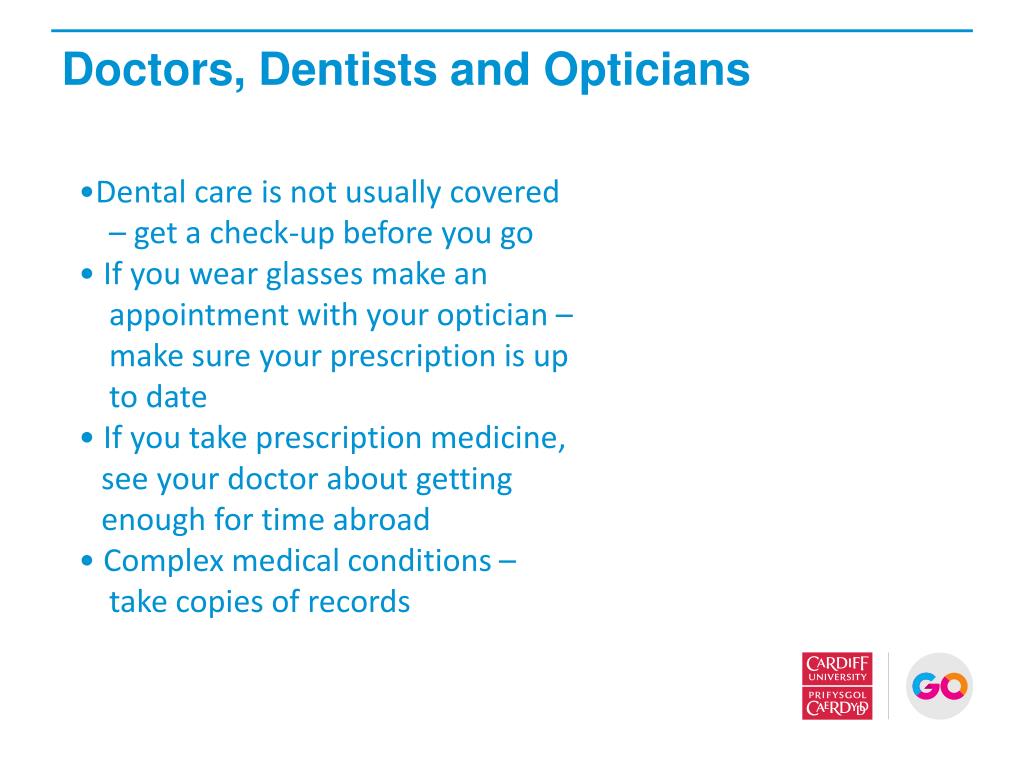 Doctors, Dentists and Opticians

•Dental care is not usually covered – get a check-up before you go

• If you wear glasses make an appointment with your optician – make sure your prescription is up to date

• If you take prescription medicine, see your doctor about getting enough for time abroad

• Complex medical conditions – take copies of records

CARDIFF UNIVERSITY
PRIFYSGOL CAERDYDD

GO